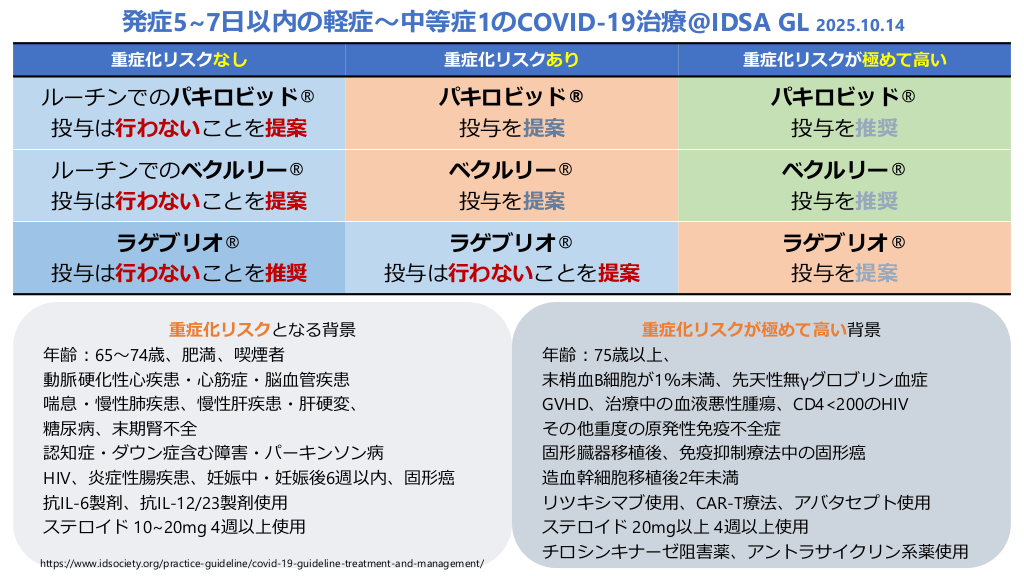 発症5~7日以内の軽症～中等症1のCOVID-19治療@IDSA GL 2025.10.14

| 重症化リスクなし | 重症化リスクあり | 重症化リスクが極めて高い |
|---|---|---|
| ルーチンでのパキロビッド® 投与は行わないことを提案 | パキロビッド® 投与を提案 | パキロビッド® 投与を推奨 |
| ルーチンでのベクルリー® 投与は行わないことを提案 | ベクルリー® 投与を提案 | ベクルリー® 投与を推奨 |
| ラゲブリオ® 投与は行わないことを推奨 | ラゲブリオ® 投与は行わないことを提案 | ラゲブリオ® 投与を提案 |

重症化リスクとなる背景
年齢：65～74歳、肥満、喫煙者
動脈硬化性心疾患・心筋症・脳血管疾患
喘息・慢性肺疾患、慢性肝疾患・肝硬変、
糖尿病、末期腎不全
認知症・ダウン症含む障害・パーキンソン病
HIV、炎症性腸疾患、妊娠中・妊娠後6週以内、固形癌
抗IL-6製剤、抗IL-12/23製剤使用
ステロイド 10~20mg 4週以上使用

https://www.idsociety.org/practice-guideline/covid-19-guideline-treatment-and-management/

重症化リスクが極めて高い背景
年齢：75歳以上、
末梢血B細胞が1%未満、先天性無γグロブリン血症
GVHD、治療中の血液悪性腫瘍、CD4<200のHIV
その他重度の原発性免疫不全症
固形臓器移植後、免疫抑制療法中の固形癌
造血幹細胞移植後2年未満
リツキシマブ使用、CAR-T療法、アバタセプト使用
ステロイド 20mg以上 4週以上使用
チロシンキナーゼ阻害薬、アントラサイクリン系薬使用